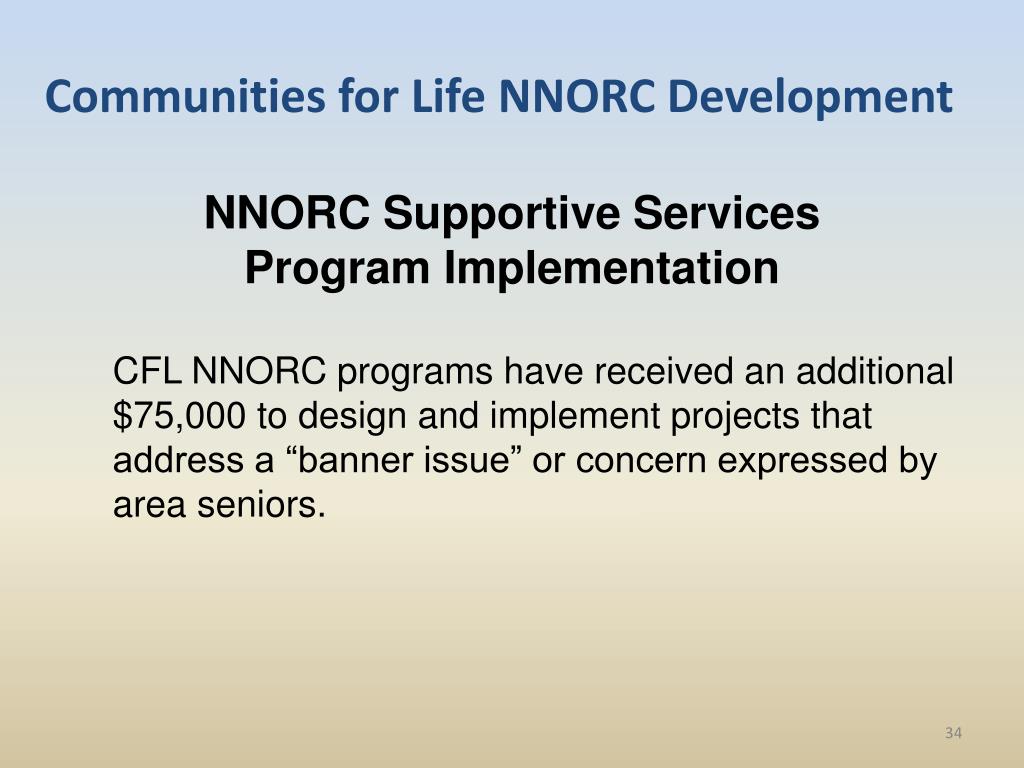 Communities for Life NNORC Development

NNORC Supportive Services
Program Implementation

CFL NNORC programs have received an additional \$75,000 to design and implement projects that address a “banner issue” or concern expressed by area seniors.

34